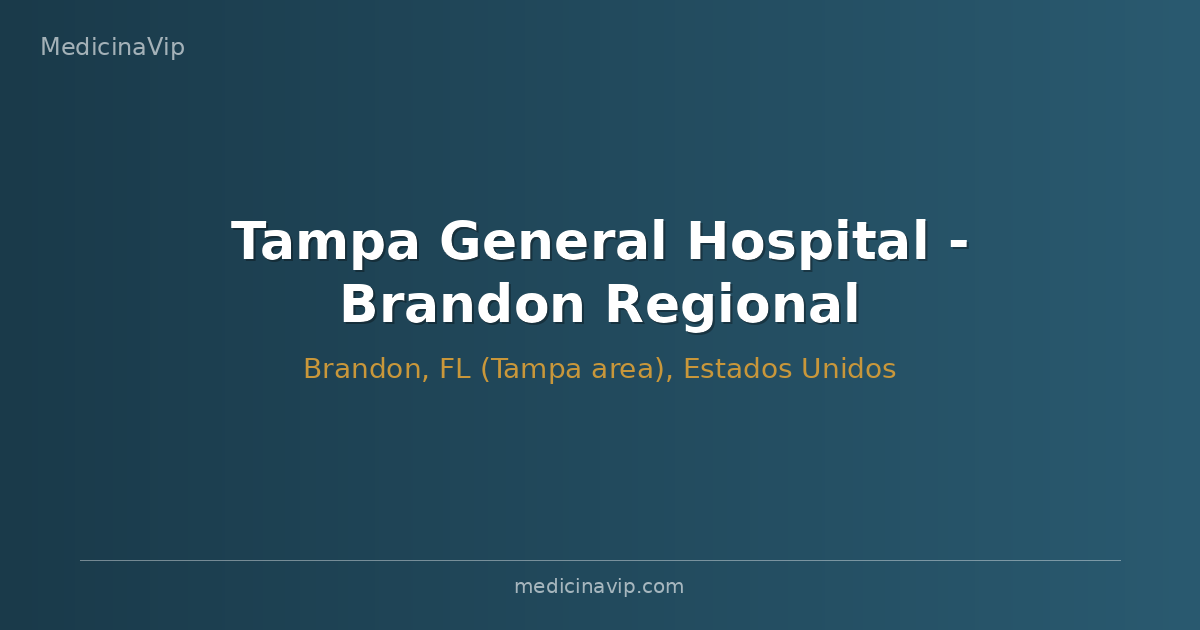 MedicinaVip

Tampa General Hospital - Brandon Regional

Brandon, FL (Tampa area), Estados Unidos

medicinavip.com